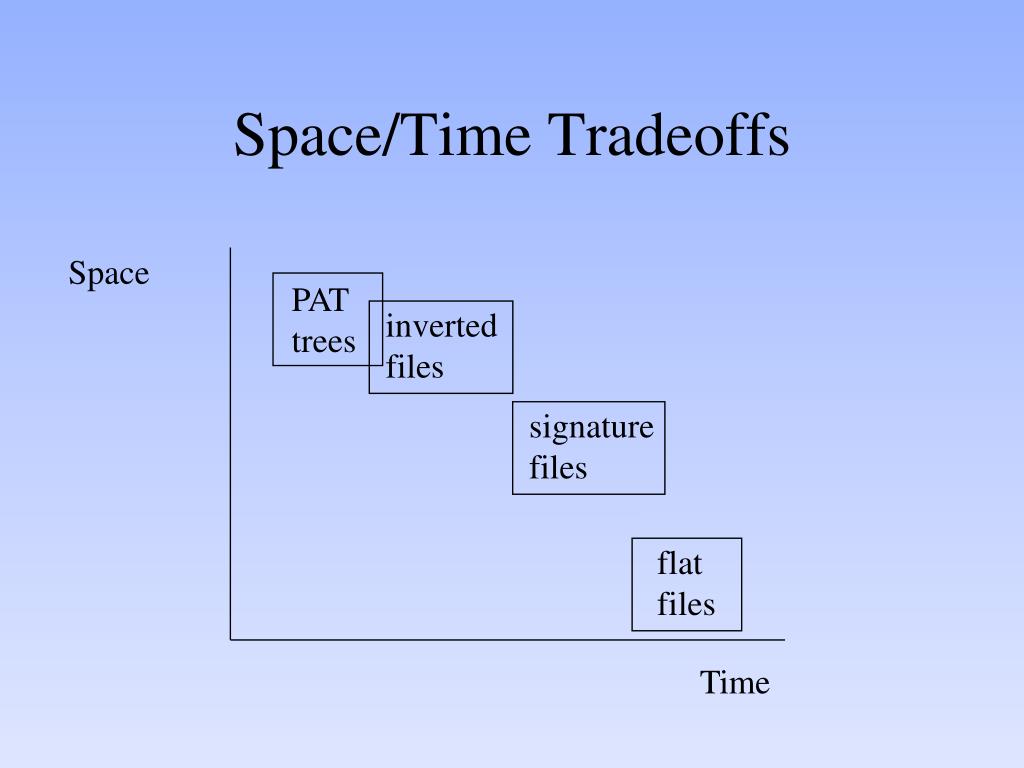 Space/Time Tradeoffs

Space

PAT trees

inverted files

signature files

flat files

Time